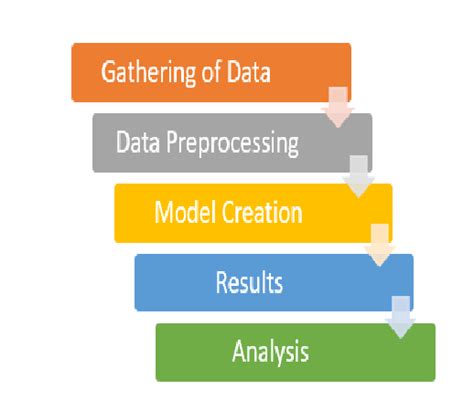 Gathering of Data

Data Preprocessing

Model Creation

Results

Analysis